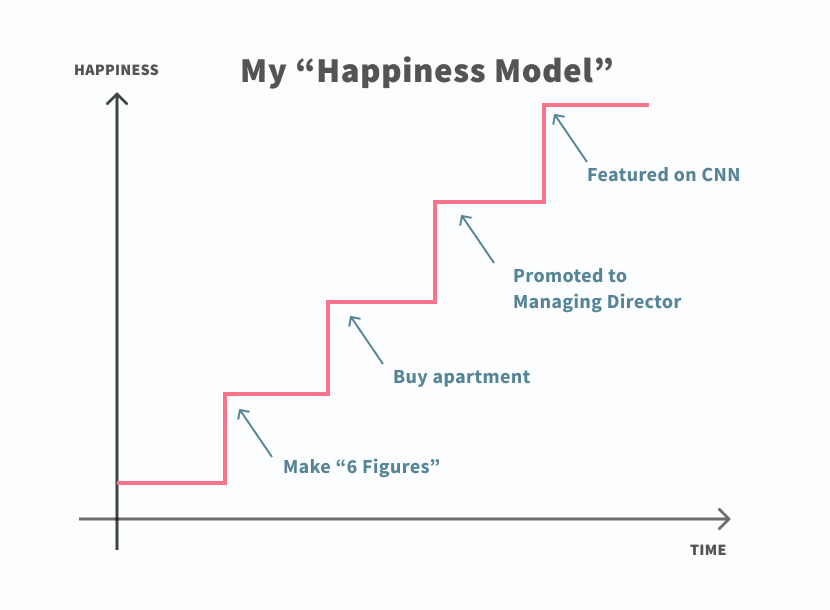 HAPPINESS

My “Happiness Model”

Featured on CNN

Promoted to Managing Director

Buy apartment

Make “6 Figures”

TIME